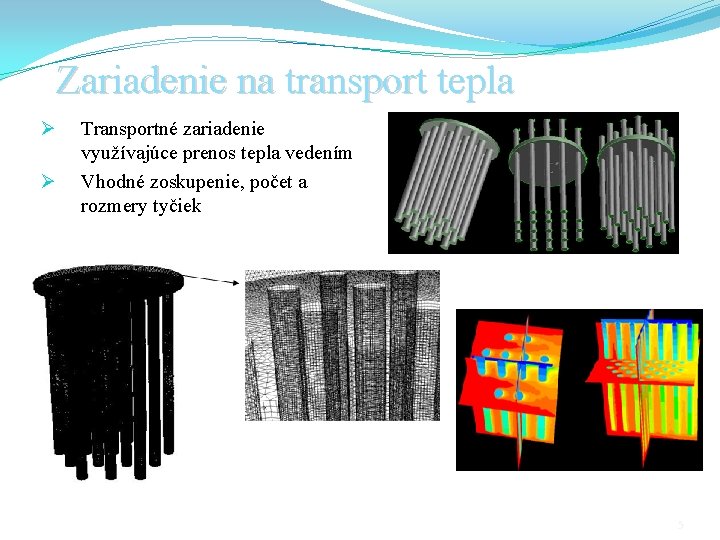 Zariadenie na transport tepla

➢ Transportné zariadenie využívajúce prenos tepla vedením

➢ Vhodné zoskupenie, počet a rozmery tyčiek

5